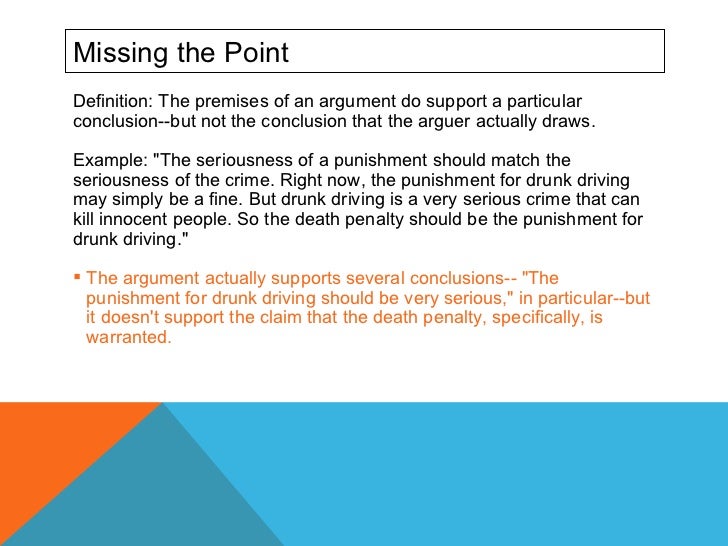 Missing the Point

Definition: The premises of an argument do support a particular conclusion--but not the conclusion that the arguer actually draws.

Example: "The seriousness of a punishment should match the seriousness of the crime. Right now, the punishment for drunk driving may simply be a fine. But drunk driving is a very serious crime that can kill innocent people. So the death penalty should be the punishment for drunk driving."

▪ The argument actually supports several conclusions-- "The punishment for drunk driving should be very serious," in particular--but it doesn't support the claim that the death penalty, specifically, is warranted.